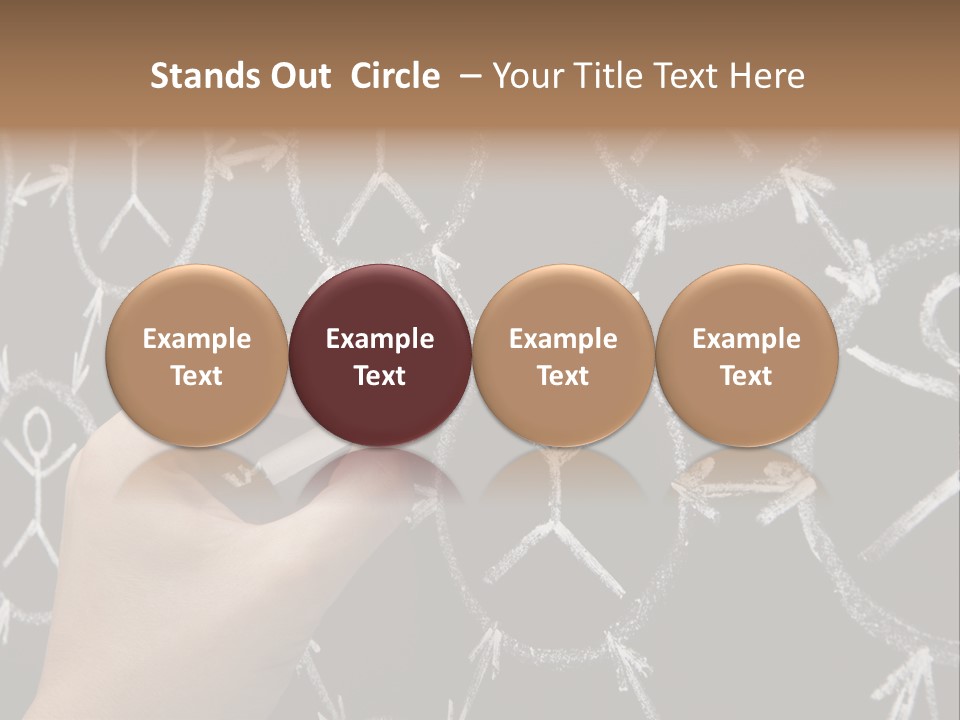 Stands Out Circle – Your Title Text Here

Example Text

Example Text

Example Text

Example Text